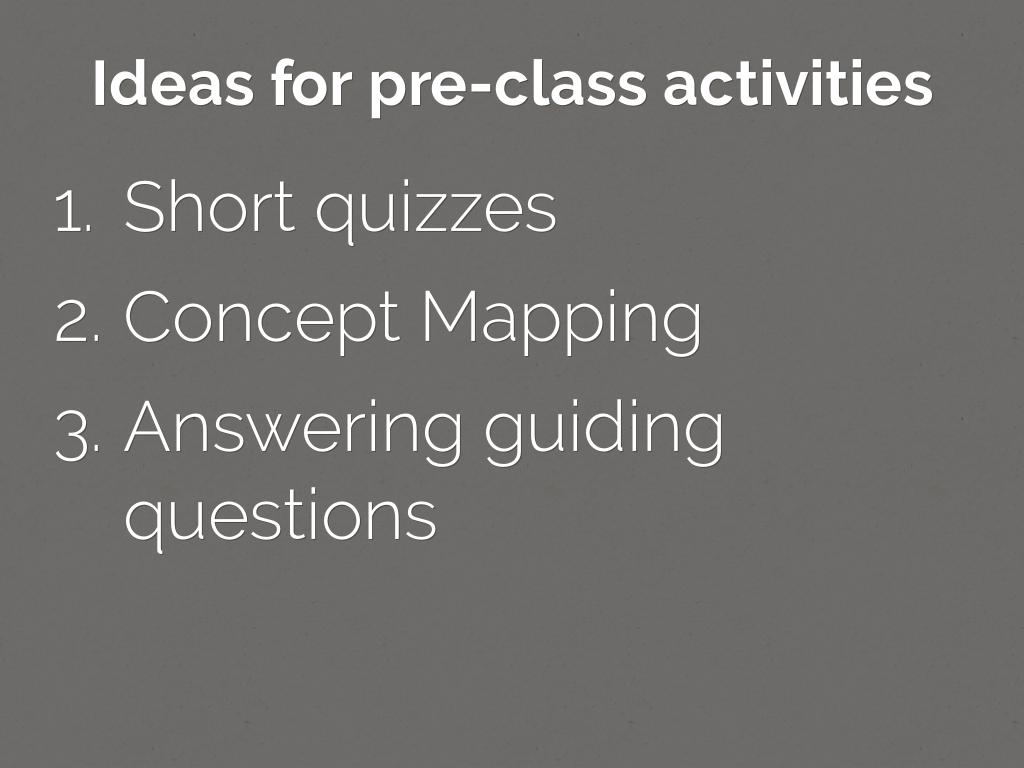 Ideas for pre-class activities

1. Short quizzes
2. Concept Mapping
3. Answering guiding questions